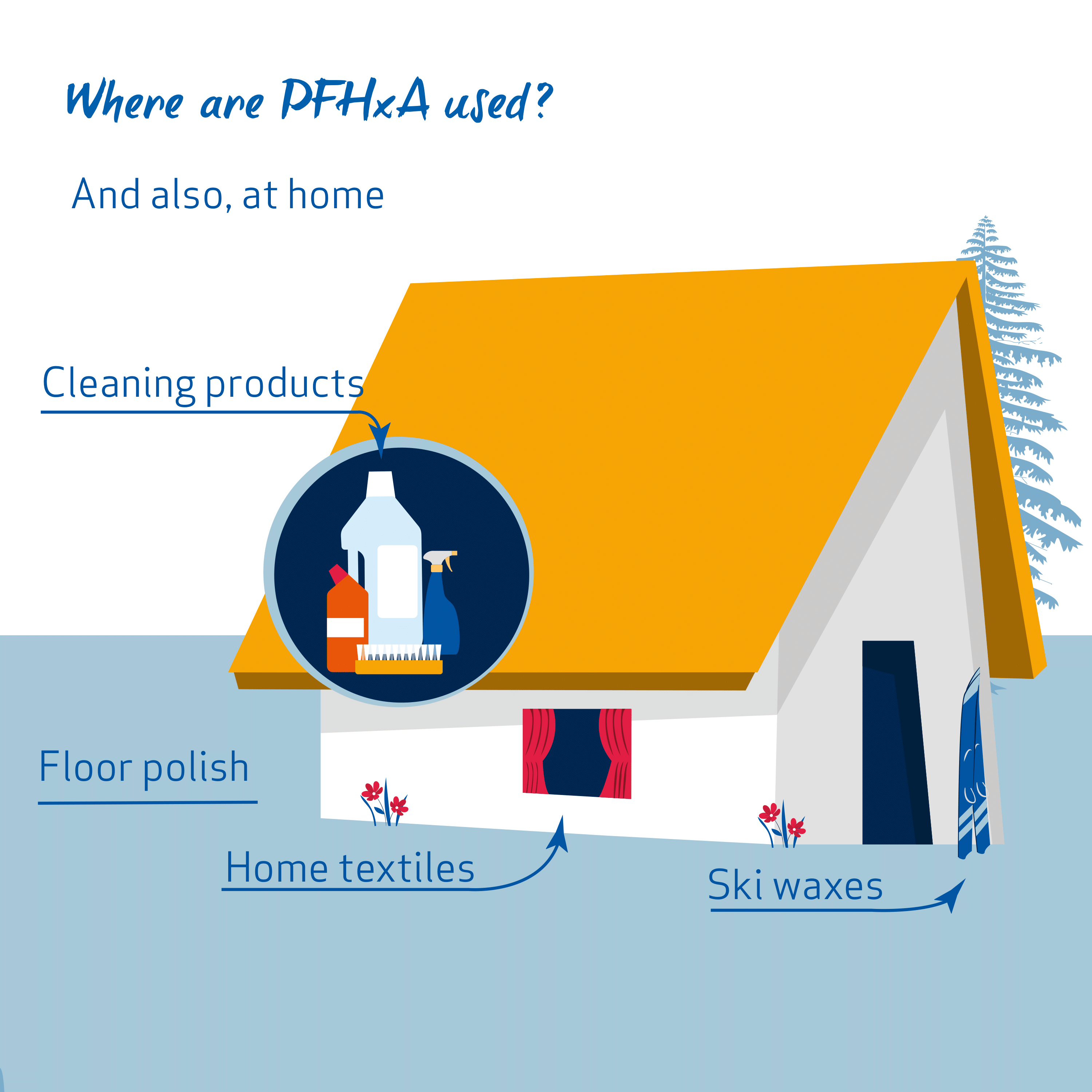 Where are PFHxA used?

And also, at home

Cleaning products

Floor polish

Home textiles

Ski waxes